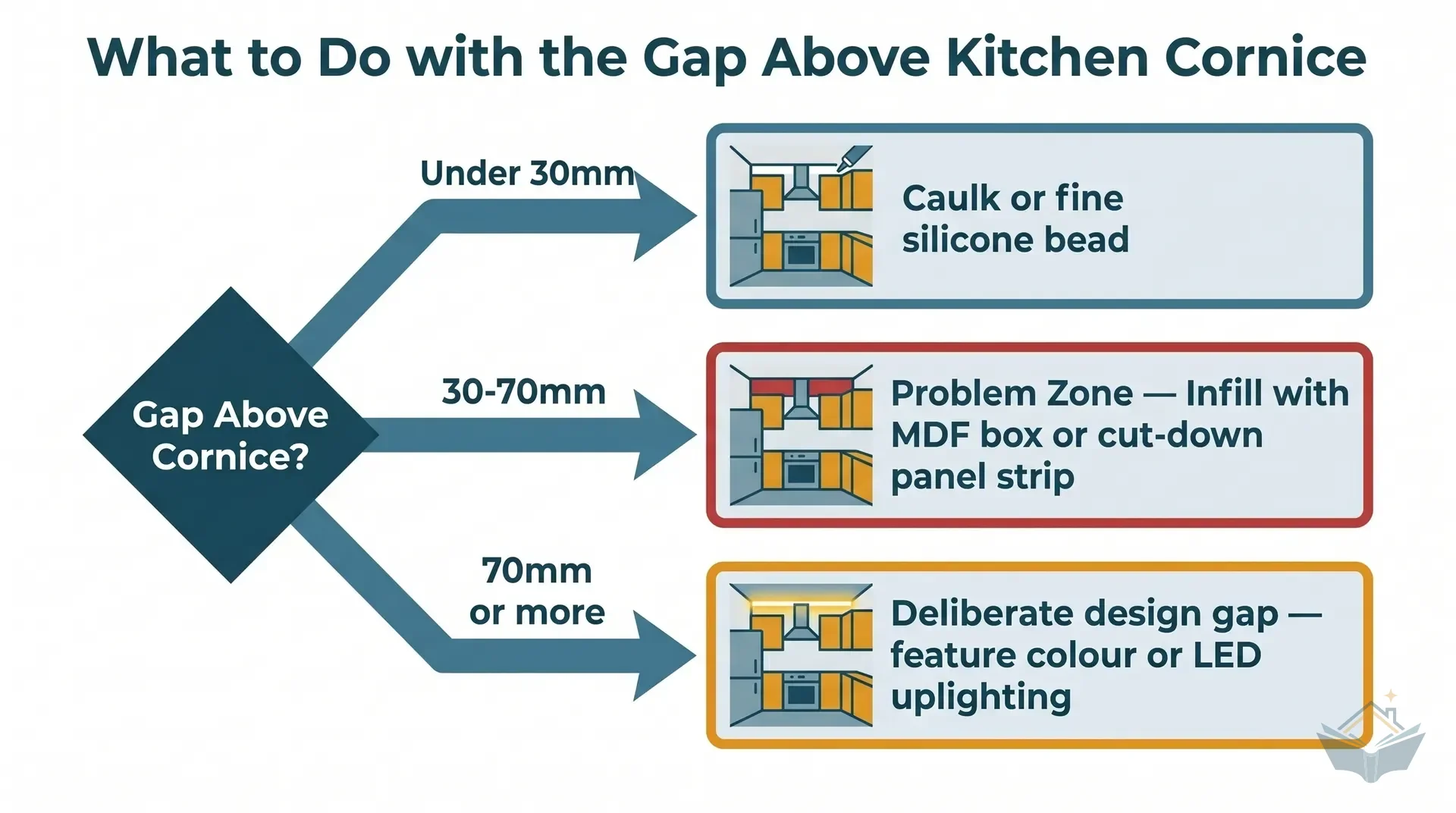 What to Do with the Gap Above Kitchen Cornice

Gap Above Cornice?

Under 30mm

Caulk or fine silicone bead

30-70mm

Problem Zone — Infill with MDF box or cut-down panel strip

70mm or more

Deliberate design gap — feature colour or LED uplighting